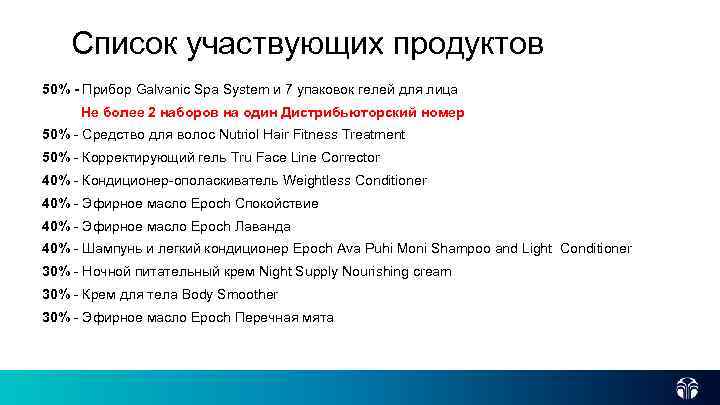 Список участвующих продуктов

50% - Прибор Galvanic Spa System и 7 упаковок гелей для лица

Не более 2 наборов на один Дистрибьюторский номер

50% - Средство для волос Nutriol Hair Fitness Treatment

50% - Корректирующий гель Tru Face Line Corrector

40% - Кондиционер-ополаскиватель Weightless Conditioner

40% - Эфирное масло Epoch Спокойствие

40% - Эфирное масло Epoch Лаванда

40% - Шампунь и легкий кондиционер Epoch Ava Puhi Moni Shampoo and Light Conditioner

30% - Ночной питательный крем Night Supply Nourishing cream

30% - Крем для тела Body Smoother

30% - Эфирное масло Epoch Перечная мята